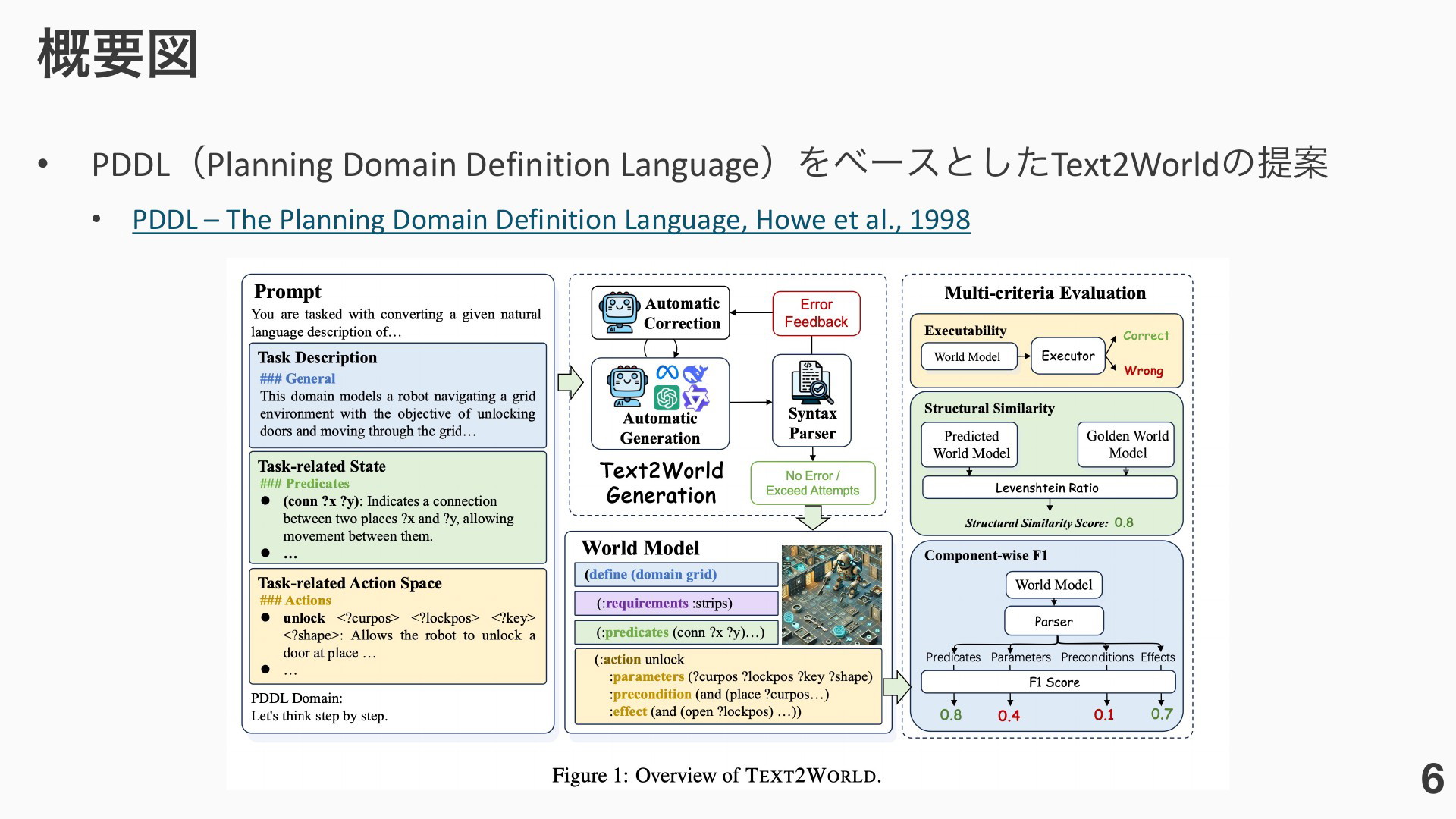 概要図

• PDDL（Planning Domain Definition Language）をベースとしたText2Worldの提案

• PDDL – The Planning Domain Definition Language, Howe et al., 1998

Prompt
You are tasked with converting a given natural language description of…

Task Description
### General
This domain models a robot navigating a grid environment with the objective of unlocking doors and moving through the grid…

Task-related State
### Predicates
● (conn ?x ?y): Indicates a connection between two places ?x and ?y, allowing movement between them.
● …

Task-related Action Space
### Actions
● unlock <?curpos> <?lockpos> <?key> <?shape>: Allows the robot to unlock a door at place …
● …

PDDL Domain:
Let's think step by step.

Automatic Correction

Error Feedback

Automatic Generation

Syntax Parser

Text2World Generation

No Error / Exceed Attempts

World Model
(define (domain grid)
(:requirements :strips)
(:predicates (conn ?x ?y)…)
(:action unlock
:parameters (?curpos ?lockpos ?key ?shape)
:precondition (and (place ?curpos…)
:effect (and (open ?lockpos) …))

Multi-criteria Evaluation

Executability
World Model
Executor
Correct
Wrong

Structural Similarity
Predicted World Model
Golden World Model
Levenshtein Ratio
Structural Similarity Score: 0.8

Component-wise F1
World Model
Parser
Predicates Parameters Preconditions Effects
F1 Score
0.8 0.4 0.1 0.7

Figure 1: Overview of TEXT2WORLD.

6